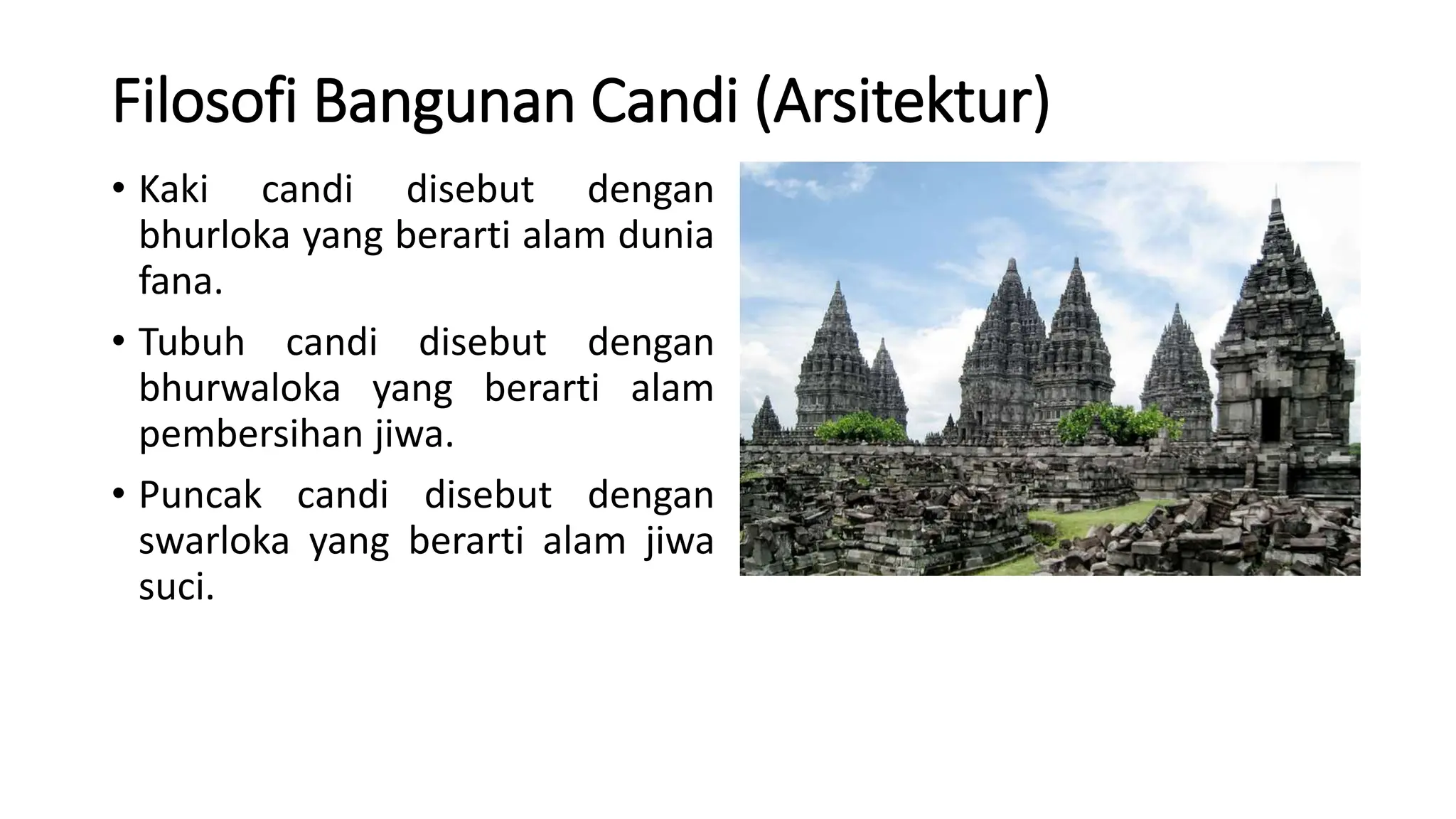 Filosofi Bangunan Candi (Arsitektur)

• Kaki candi disebut dengan bhurloka yang berarti alam dunia fana.

• Tubuh candi disebut dengan bhurwaloka yang berarti alam pembersihan jiwa.

• Puncak candi disebut dengan swarloka yang berarti alam jiwa suci.